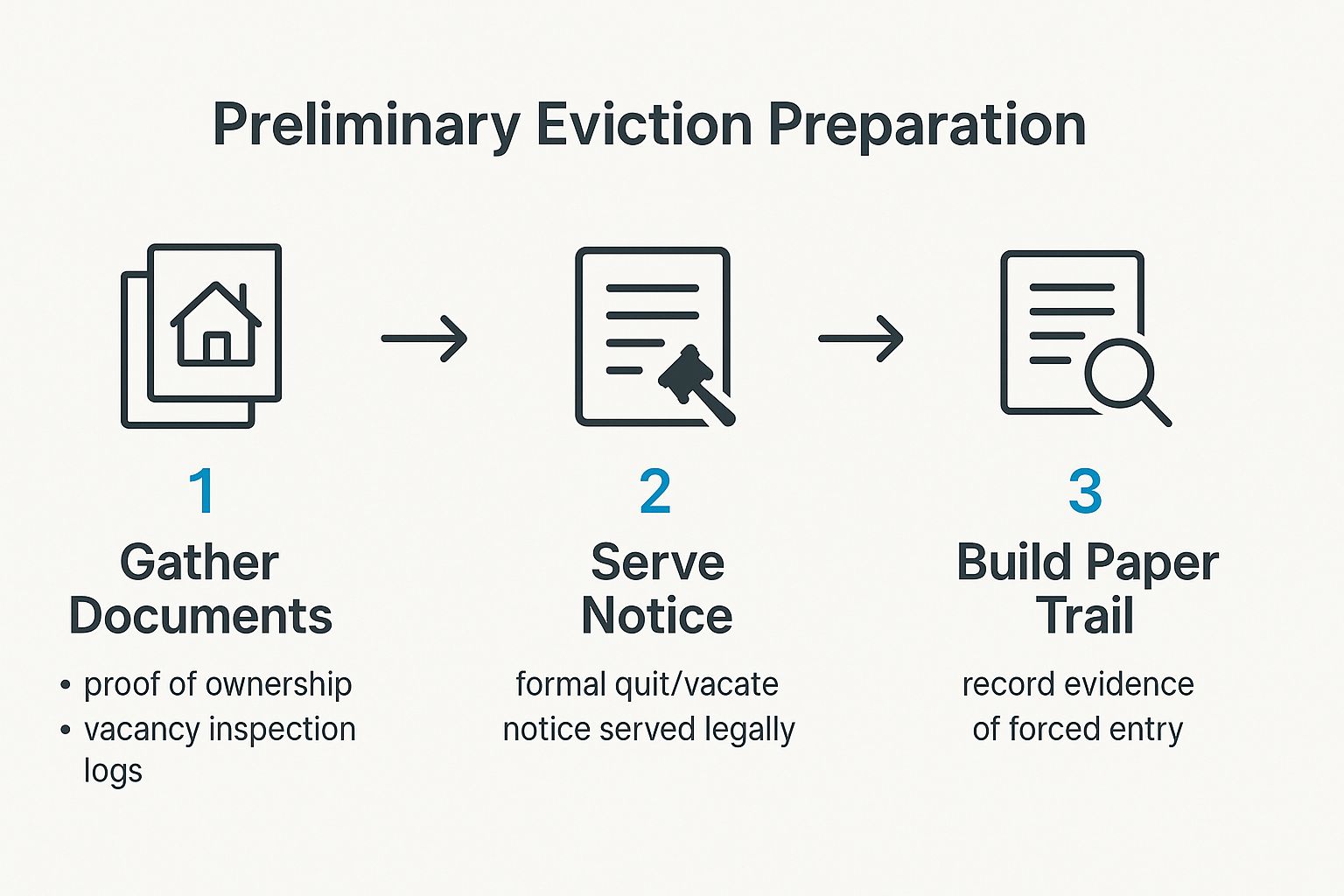 Preliminary Eviction Preparation

1

Gather Documents

• proof of ownership
• vacancy inspection logs

2

Serve Notice

formal quit/vacate notice served legally

3

Build Paper Trail

record evidence of forced entry